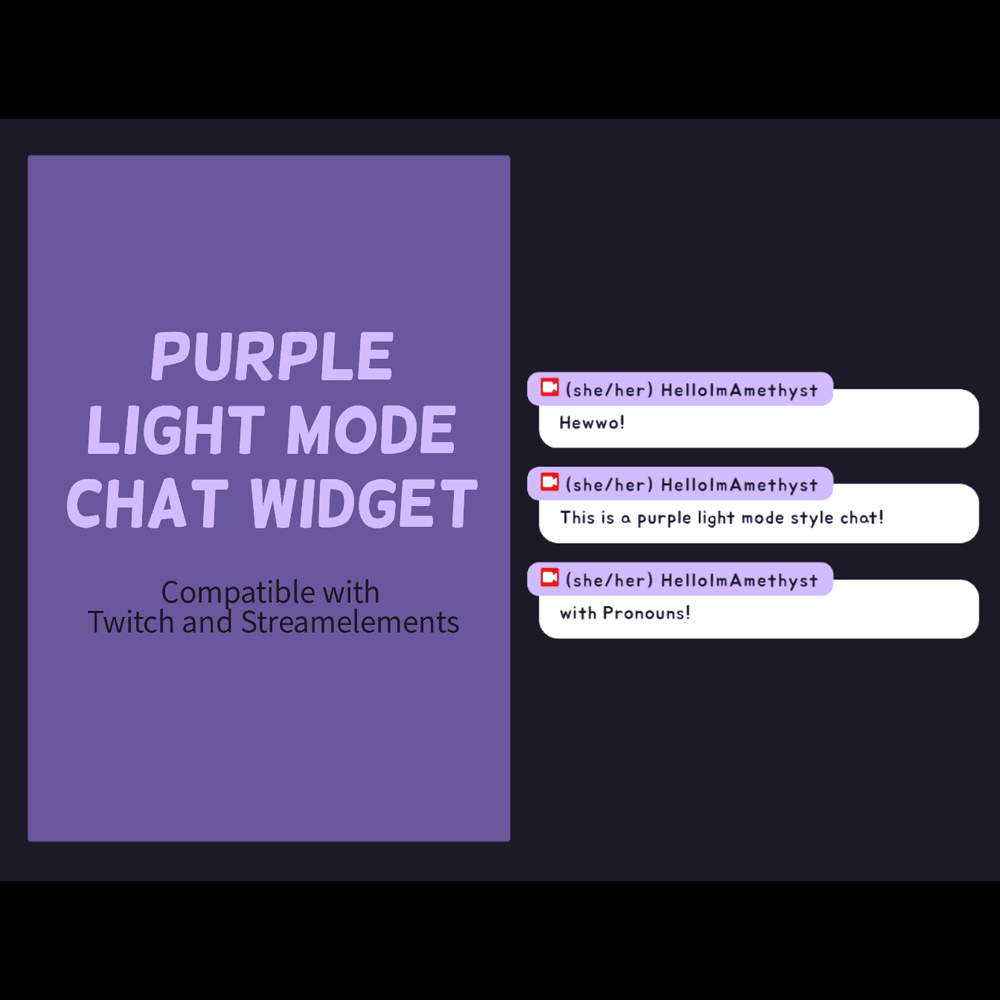 PURPLE LIGHT MODE CHAT WIDGET

Compatible with
Twitch and Streamelements

(she/her) HelloImAmethyst
Hewwo!

(she/her) HelloImAmethyst
This is a purple light mode style chat!

(she/her) HelloImAmethyst
with Pronouns!